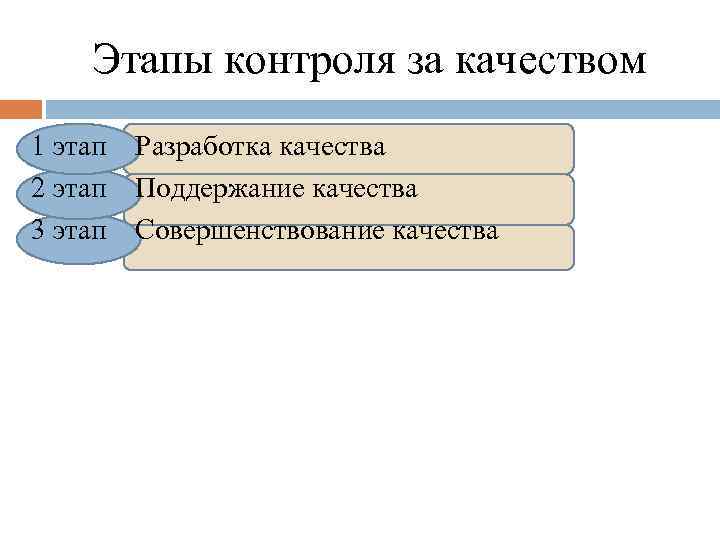 Этапы контроля за качеством

1 этап Разработка качества

2 этап Поддержание качества

3 этап Совершенствование качества